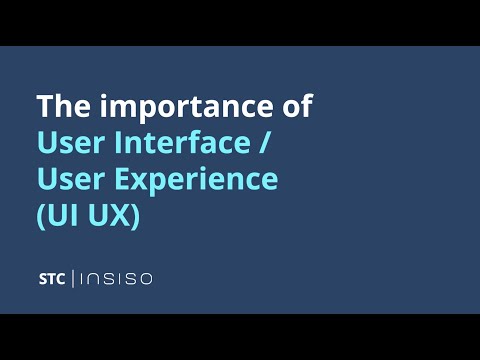 The importance of
User Interface /
User Experience
(UI UX)

STC | INSISO